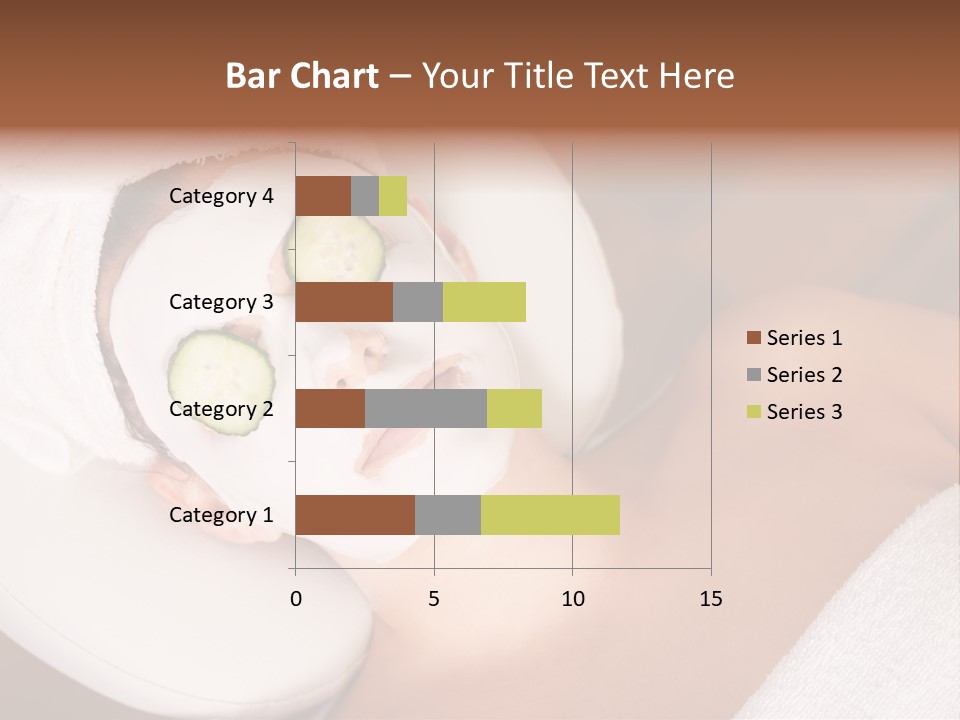 Bar Chart – Your Title Text Here

Category 4
Category 3
Category 2
Category 1

0
5
10
15

Series 1
Series 2
Series 3